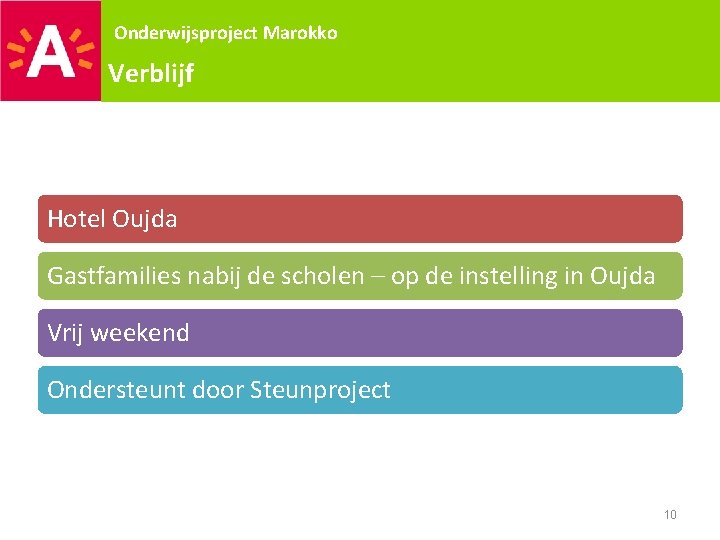 A

Onderwijsproject Marokko

Verblijf

Hotel Oujda

Gastfamilies nabij de scholen – op de instelling in Oujda

Vrij weekend

Ondersteunt door Steunproject

10